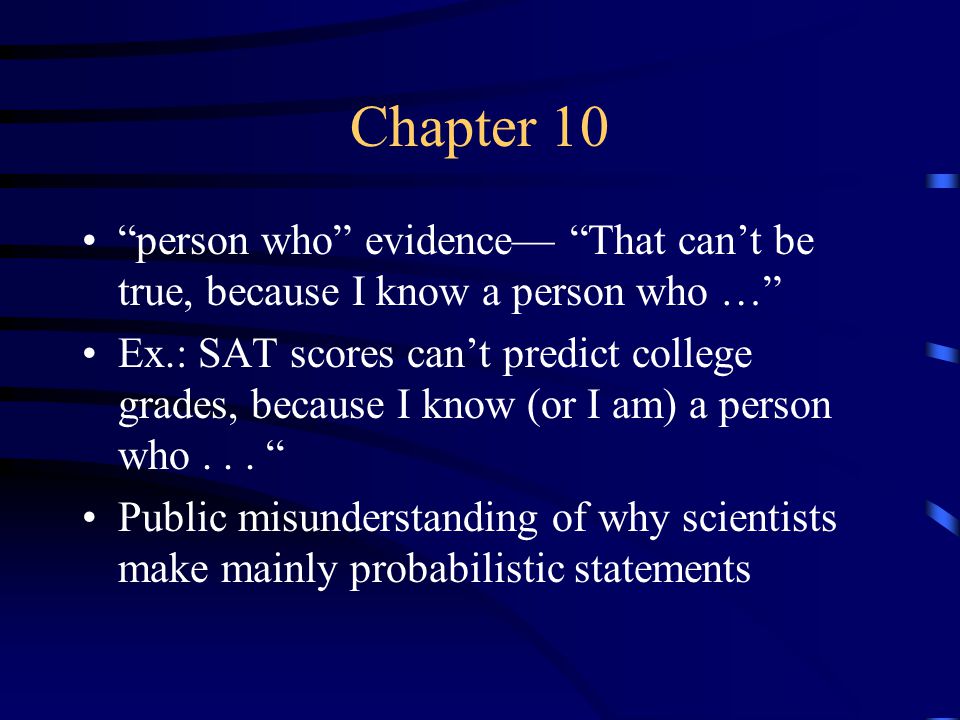 Chapter 10

• “person who” evidence— “That can’t be true, because I know a person who …”

• Ex.: SAT scores can’t predict college grades, because I know (or I am) a person who . . . “

• Public misunderstanding of why scientists make mainly probabilistic statements